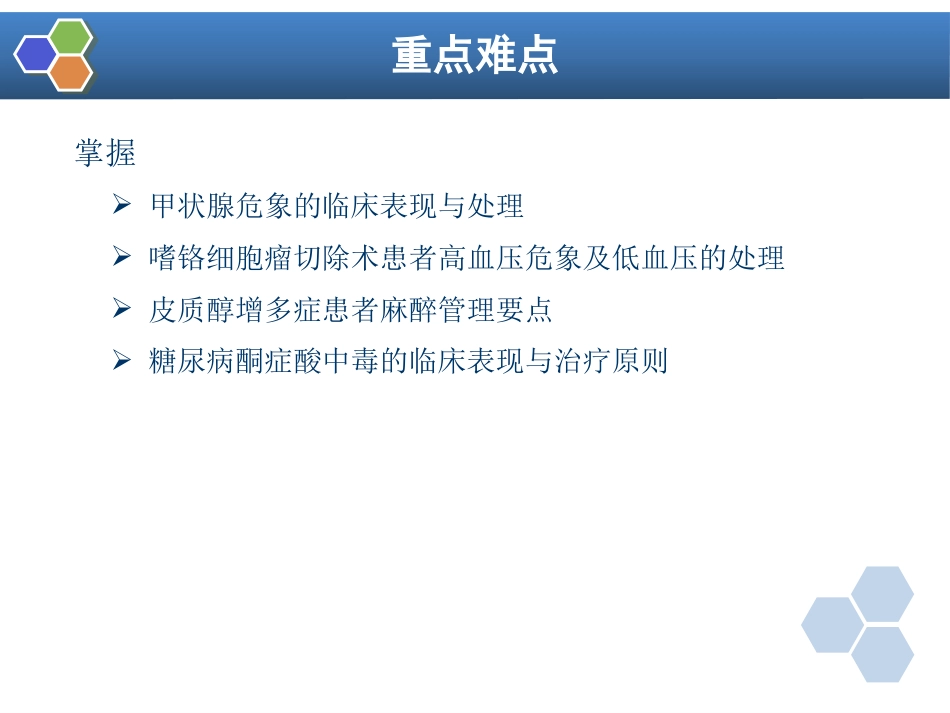 重点难点

掌握

➢ 甲状腺危象的临床表现与处理
➢ 嗜铬细胞瘤切除术患者高血压危象及低血压的处理
➢ 皮质醇增多症患者麻醉管理要点
➢ 糖尿病酮症酸中毒的临床表现与治疗原则